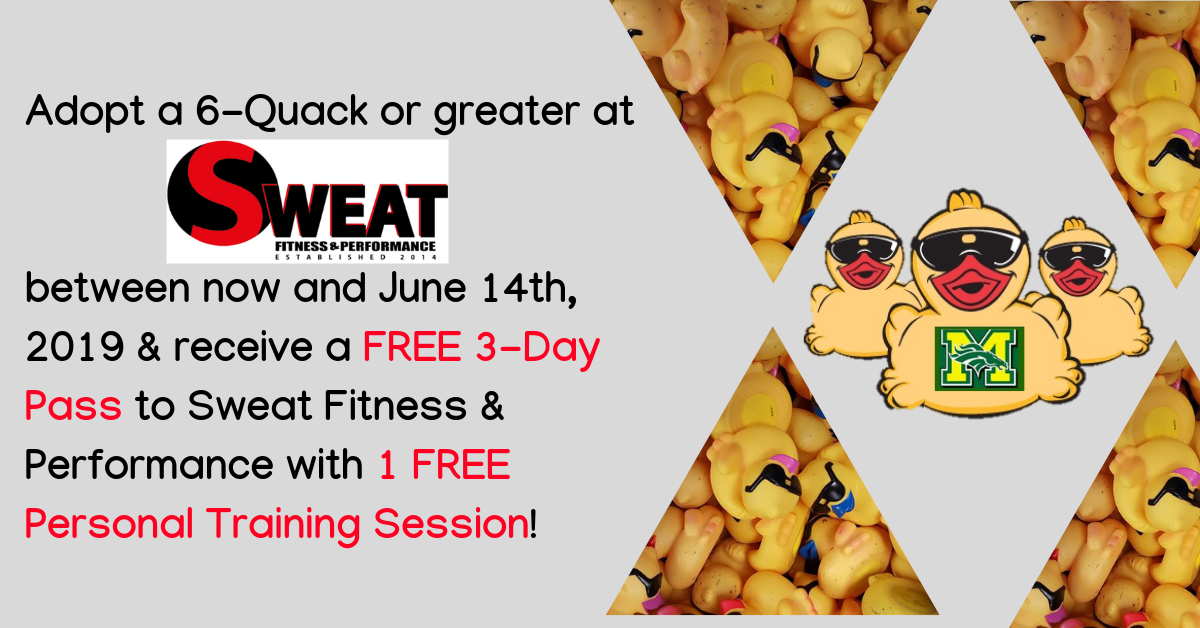 Adopt a 6-Quack or greater at

SWEAT
FITNESS & PERFORMANCE
ESTABLISHED 2014

between now and June 14th, 2019 & receive a FREE 3-Day Pass to Sweat Fitness & Performance with 1 FREE Personal Training Session!

M